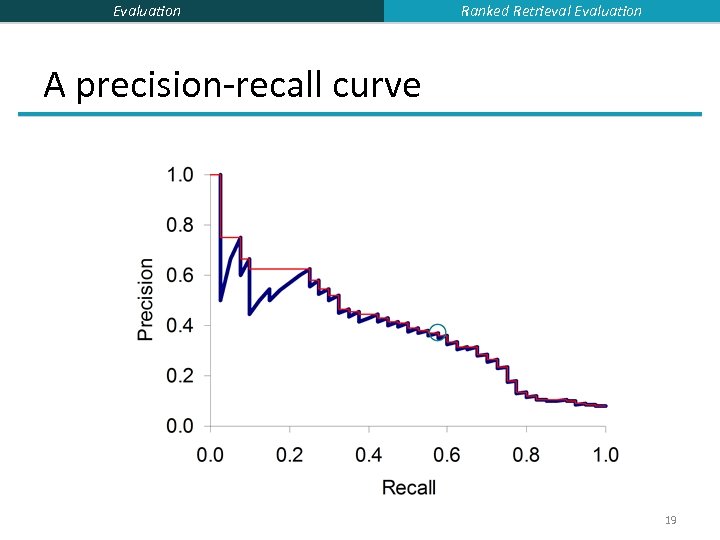 Evaluation

Ranked Retrieval Evaluation

A precision-recall curve

1.0
0.8
0.6
0.4
0.2
0.0

Precision

0.0 0.2 0.4 0.6 0.8 1.0

Recall

19